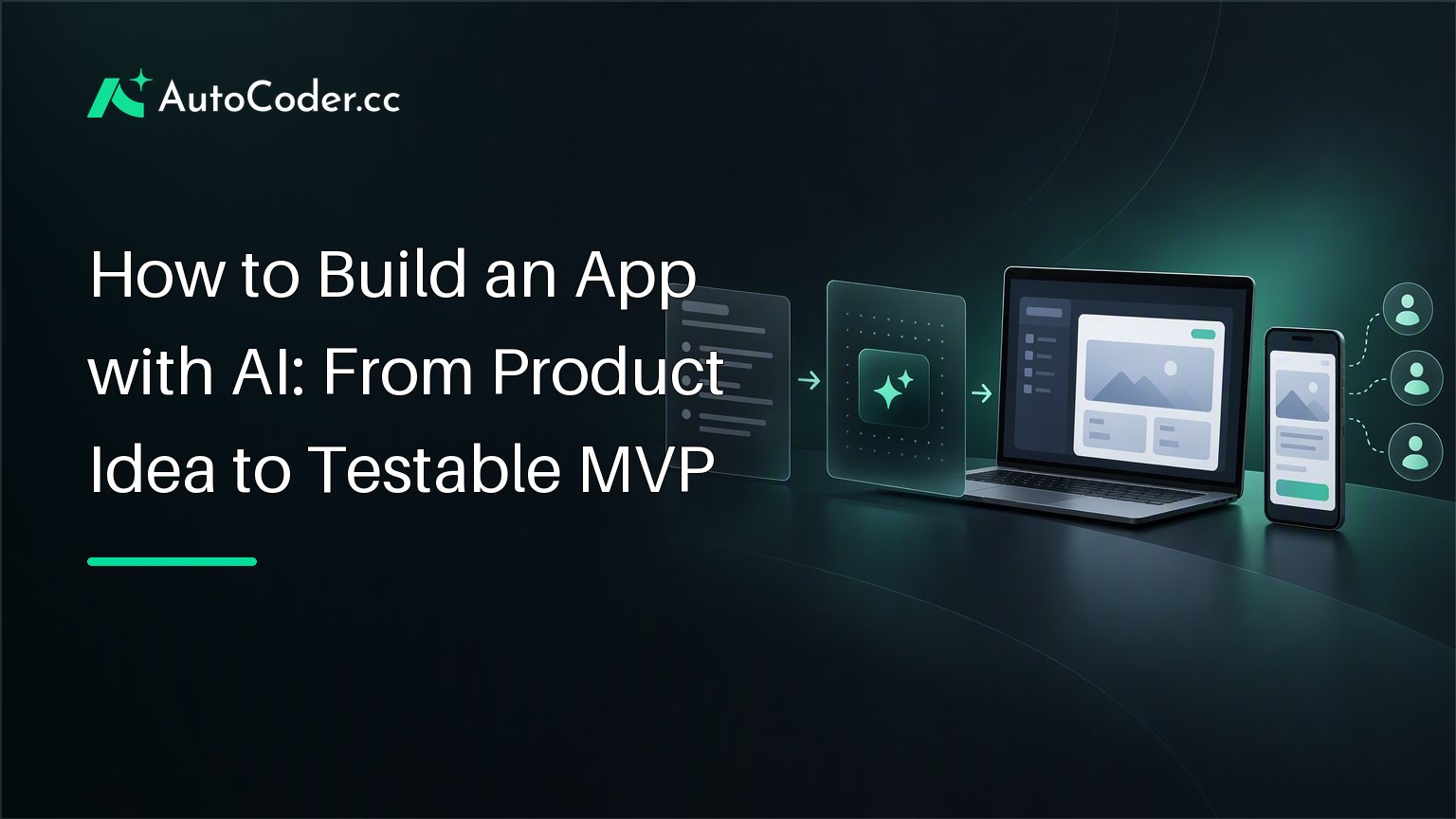 AutoCoder.cc

How to Build an App with AI: From Product Idea to Testable MVP